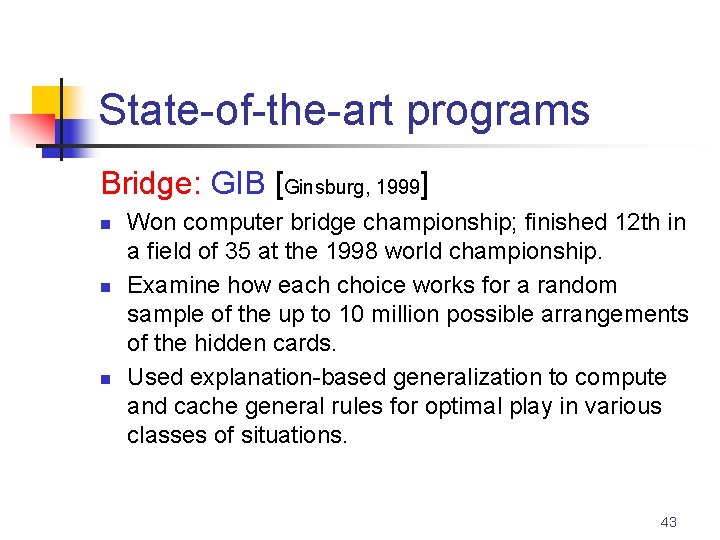 State-of-the-art programs

Bridge: GIB [Ginsburg, 1999]

- Won computer bridge championship; finished 12th in a field of 35 at the 1998 world championship.
- Examine how each choice works for a random sample of the up to 10 million possible arrangements of the hidden cards.
- Used explanation-based generalization to compute and cache general rules for optimal play in various classes of situations.

43